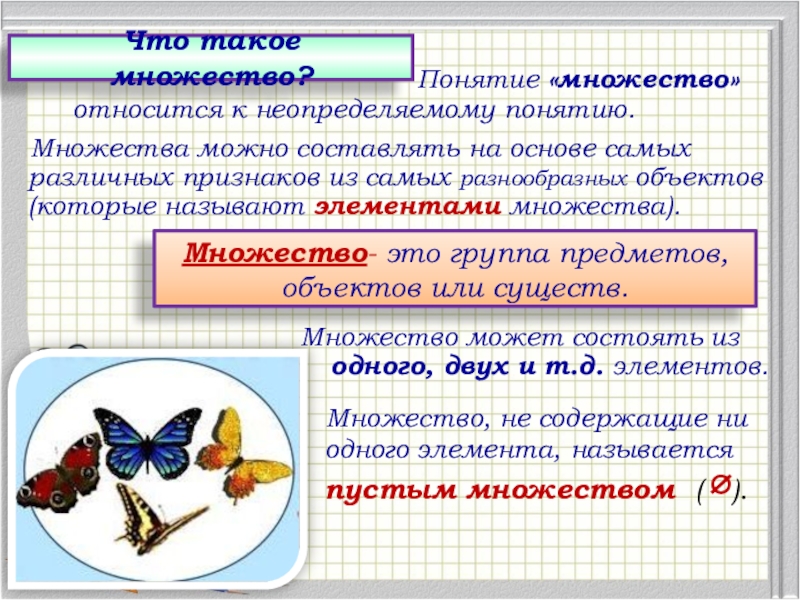 Что такое множество?

Понятие «множество» относится к неопределяемому понятию.

Множества можно составлять на основе самых различных признаков из самых разнообразных объектов (которые называют элементами множества).

Множество- это группа предметов, объектов или существ.

Множество может состоять из одного, двух и т.д. элементов.

Множество, не содержащие ни одного элемента, называется пустым множеством ($\varnothing$).